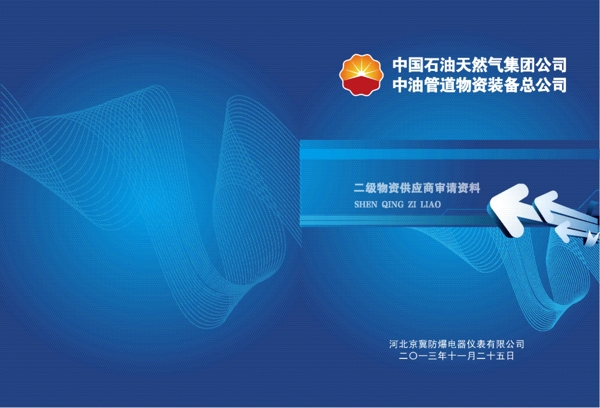 中国石油天然气集团公司
中油管道物资装备总公司

二级物资供应商审请资料
SHEN QING ZI LIAO

河北京冀防爆电器仪表有限公司
二〇一三年十一月二十五日